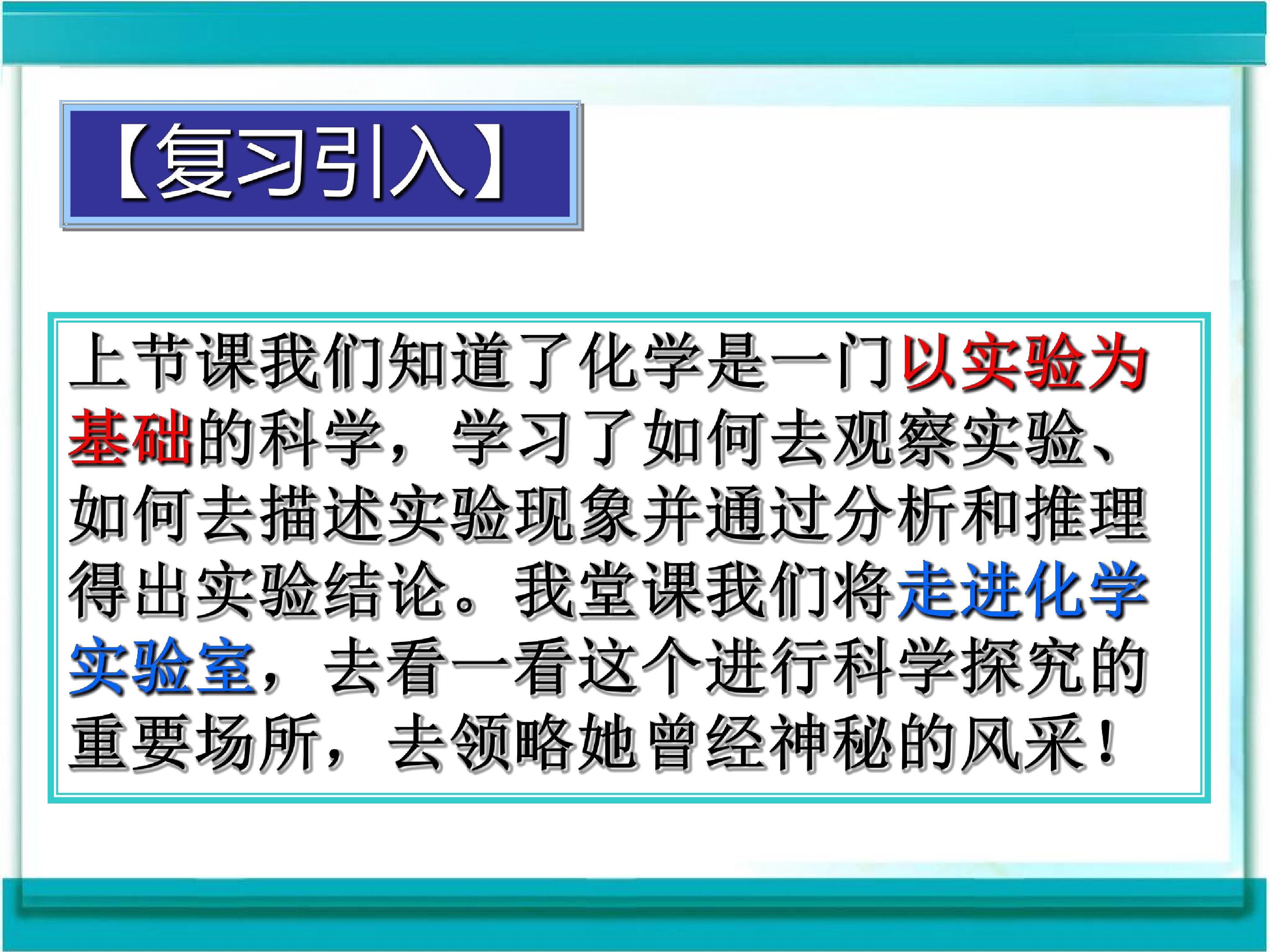 【复习引入】

上节课我们知道了化学是一门以实验为基础的科学，学习了如何去观察实验、如何去描述实验现象并通过分析和推理得出实验结论。我堂课我们将走进化学实验室，去看一看这个进行科学探究的重要场所，去领略她曾经神秘的风采！